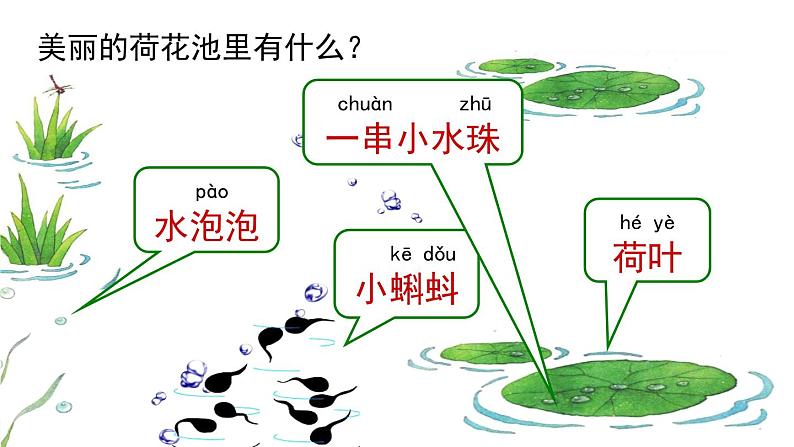 美丽的荷花池里有什么？

chuàn zhū
一串小水珠

pào
水泡泡

kē dǒu
小蝌蚪

hé yè
荷叶